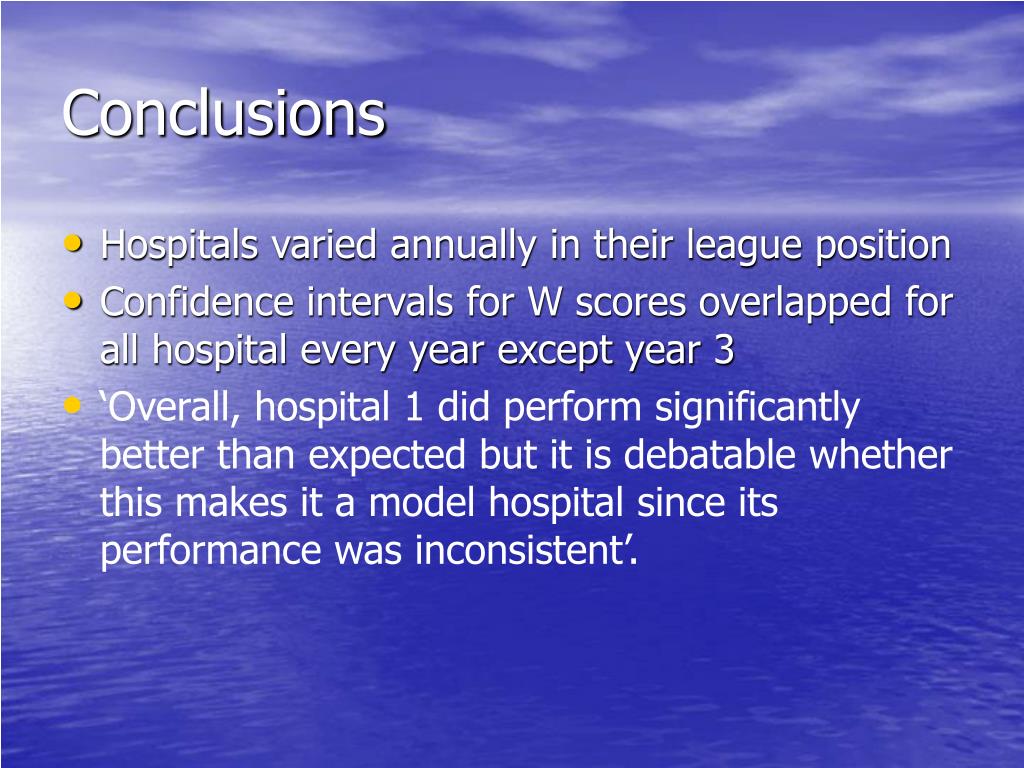 Conclusions

• Hospitals varied annually in their league position
• Confidence intervals for W scores overlapped for all hospital every year except year 3
• ‘Overall, hospital 1 did perform significantly better than expected but it is debatable whether this makes it a model hospital since its performance was inconsistent’.